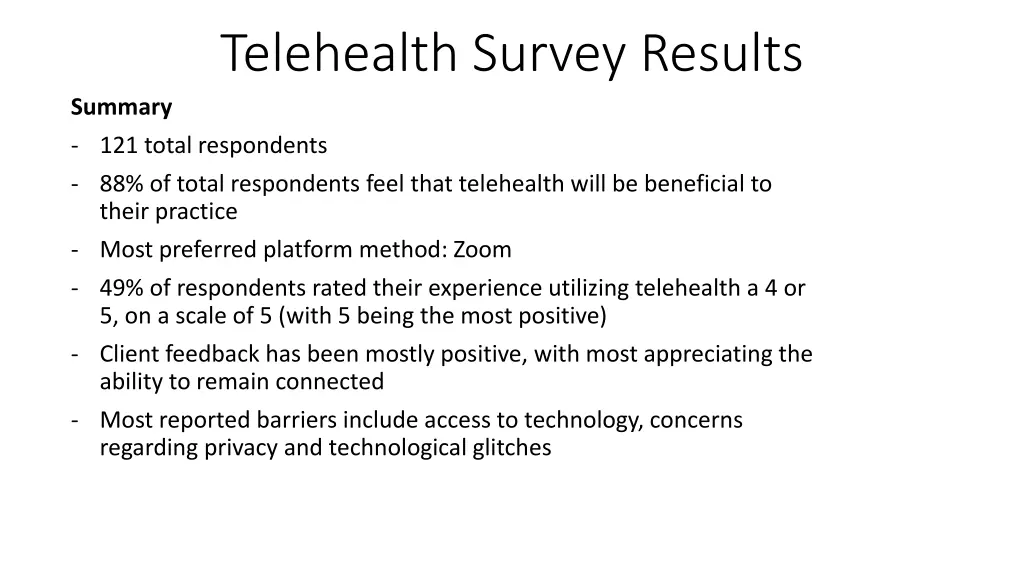 Telehealth Survey Results

Summary

- 121 total respondents
- 88% of total respondents feel that telehealth will be beneficial to their practice
- Most preferred platform method: Zoom
- 49% of respondents rated their experience utilizing telehealth a 4 or 5, on a scale of 5 (with 5 being the most positive)
- Client feedback has been mostly positive, with most appreciating the ability to remain connected
- Most reported barriers include access to technology, concerns regarding privacy and technological glitches